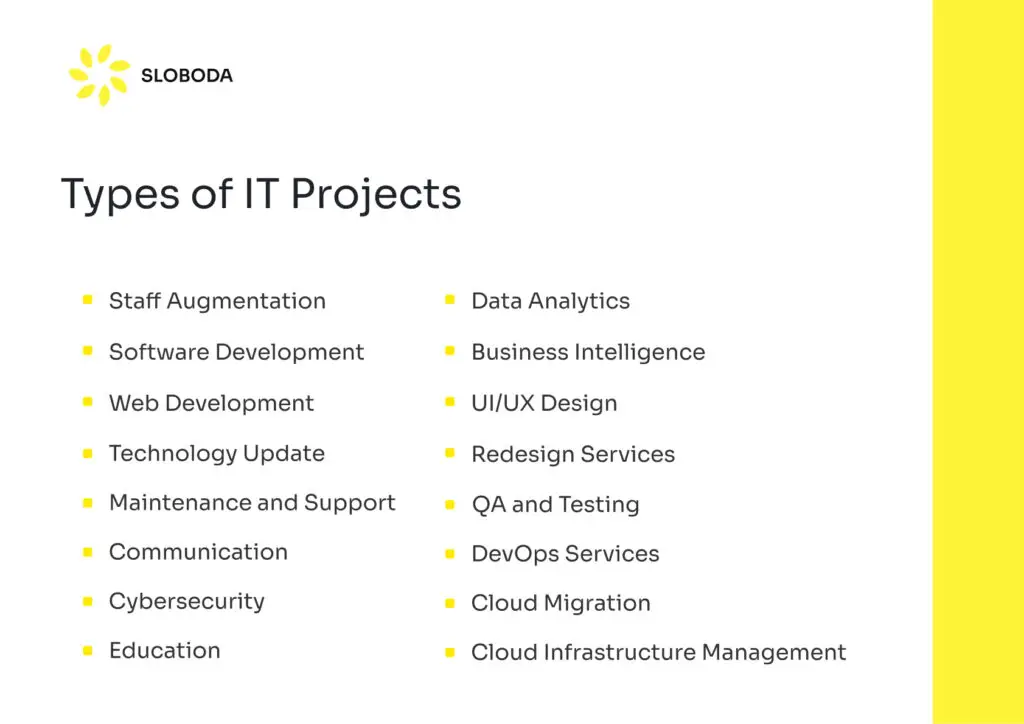 SLOBODA

Types of IT Projects

- Staff Augmentation
- Software Development
- Web Development
- Technology Update
- Maintenance and Support
- Communication
- Cybersecurity
- Education

- Data Analytics
- Business Intelligence
- UI/UX Design
- Redesign Services
- QA and Testing
- DevOps Services
- Cloud Migration
- Cloud Infrastructure Management